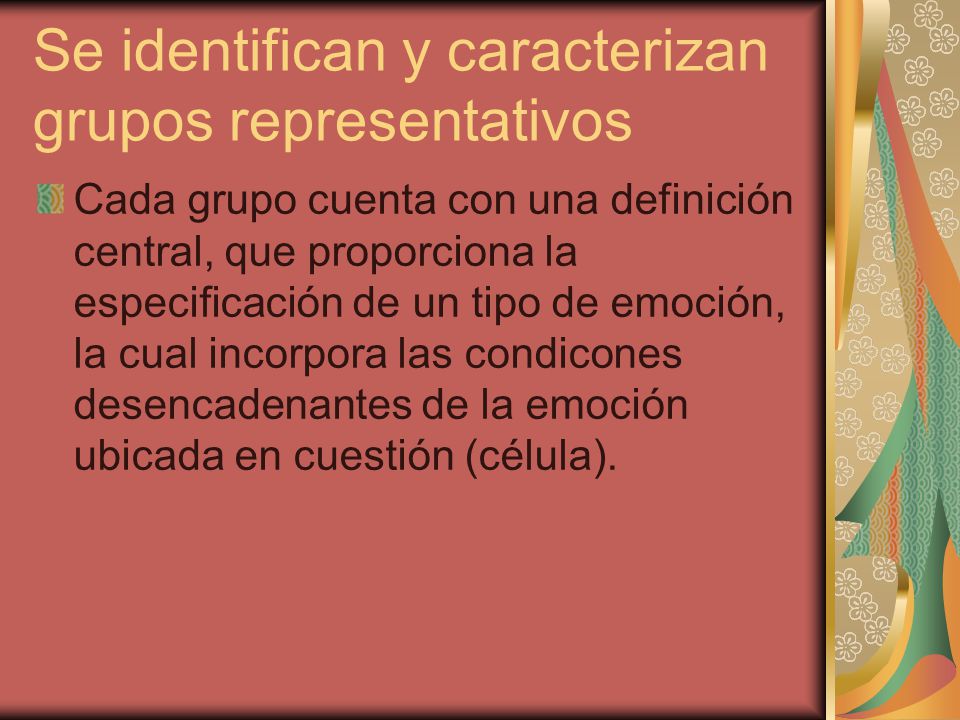 Se identifican y caracterizan grupos representativos

Cada grupo cuenta con una definición central, que proporciona la especificación de un tipo de emoción, la cual incorpora las condicones desencadenantes de la emoción ubicada en cuestión (célula).